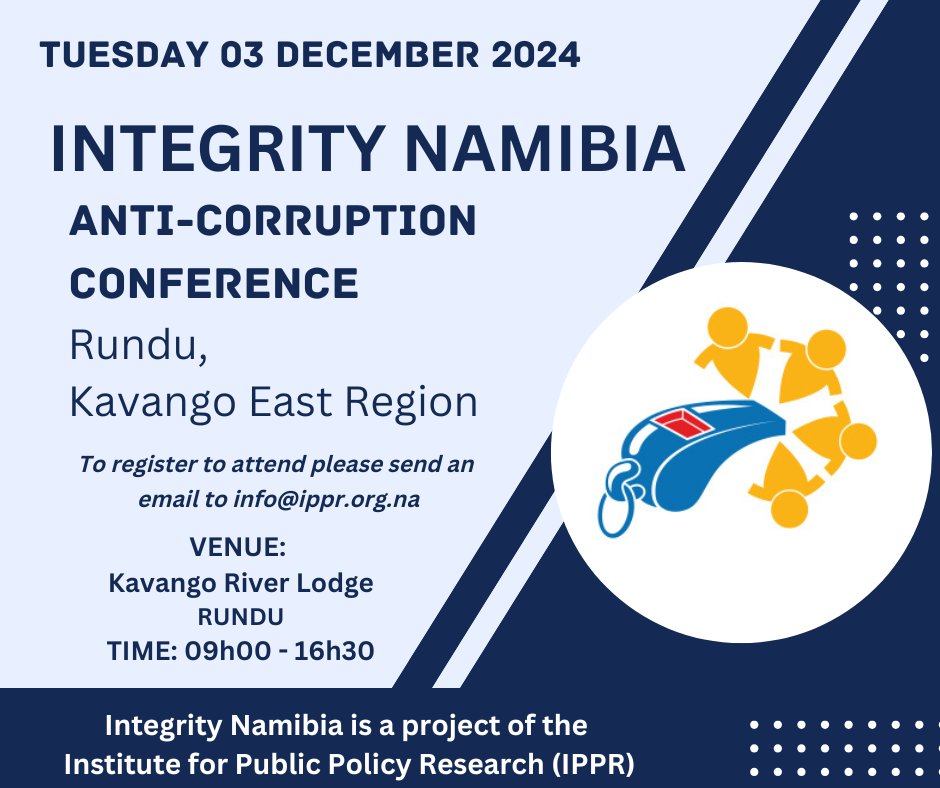 TUESDAY 03 DECEMBER 2024

INTEGRITY NAMIBIA

ANTI-CORRUPTION CONFERENCE

Rundu,
Kavango East Region

To register to attend please send an email to info@ippr.org.na

VENUE:
Kavango River Lodge
RUNDU
TIME: 09h00 - 16h30

Integrity Namibia is a project of the Institute for Public Policy Research (IPPR)